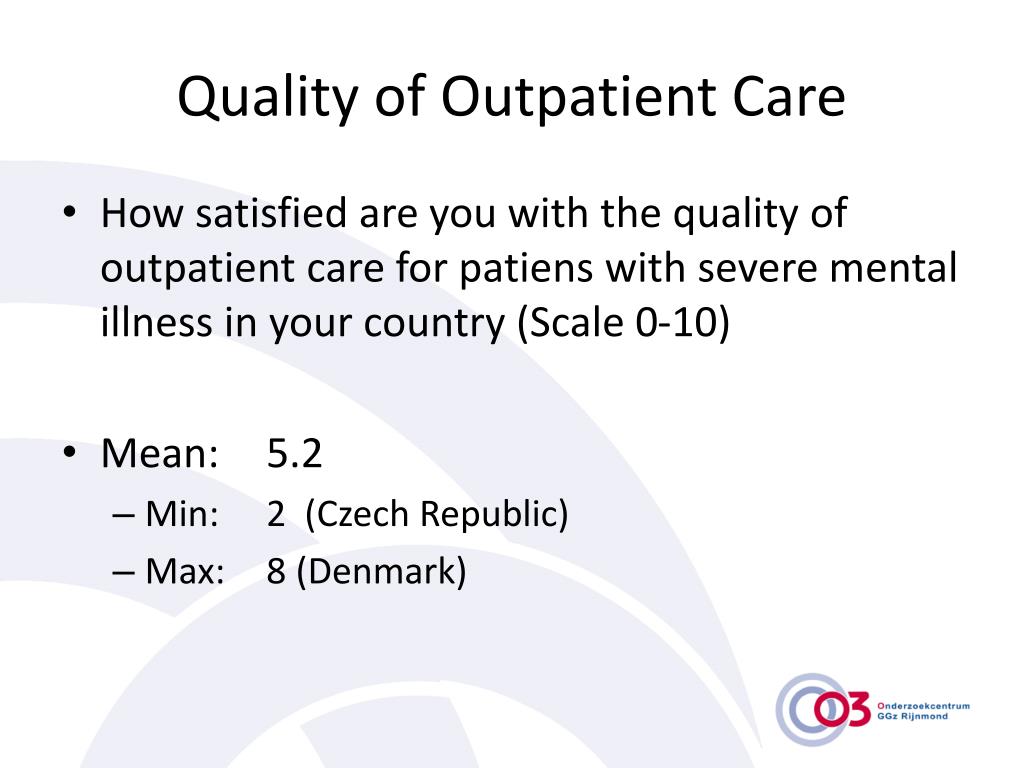 Quality of Outpatient Care

• How satisfied are you with the quality of outpatient care for patiens with severe mental illness in your country (Scale 0-10)

• Mean: 5.2
– Min: 2 (Czech Republic)
– Max: 8 (Denmark)

O3 Onderzoekcentrum GGz Rijnmond